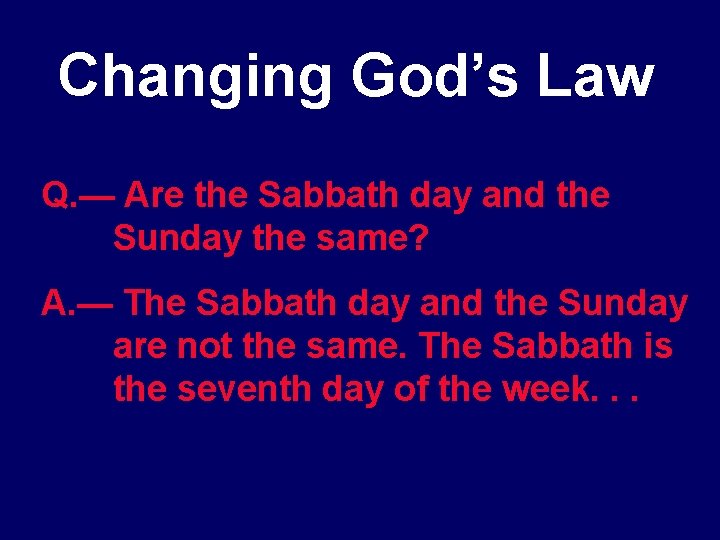 Changing God’s Law

Q.— Are the Sabbath day and the Sunday the same?

A.— The Sabbath day and the Sunday are not the same. The Sabbath is the seventh day of the week. . .